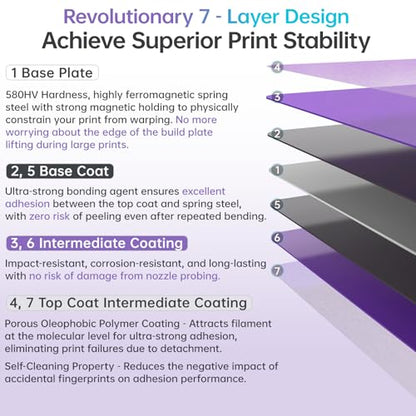 Revolutionary 7 - Layer Design
Achieve Superior Print Stability

1 Base Plate

580HV Hardness, highly ferromagnetic spring steel with strong magnetic holding to physically constrain your print from warping. No more worrying about the edge of the build plate lifting during large prints.

2, 5 Base Coat

Ultra-strong bonding agent ensures excellent adhesion between the top coat and spring steel, with zero risk of peeling even after repeated bending.

3, 6 Intermediate Coating

Impact-resistant, corrosion-resistant, and long-lasting with no risk of damage from nozzle probing.

4, 7 Top Coat Intermediate Coating

Porous Oleophobic Polymer Coating - Attracts filament at the molecular level for ultra-strong adhesion, eliminating print failures due to detachment.

Self-Cleaning Property - Reduces the negative impact of accidental fingerprints on adhesion performance.

4
3
2
1
5
6
7